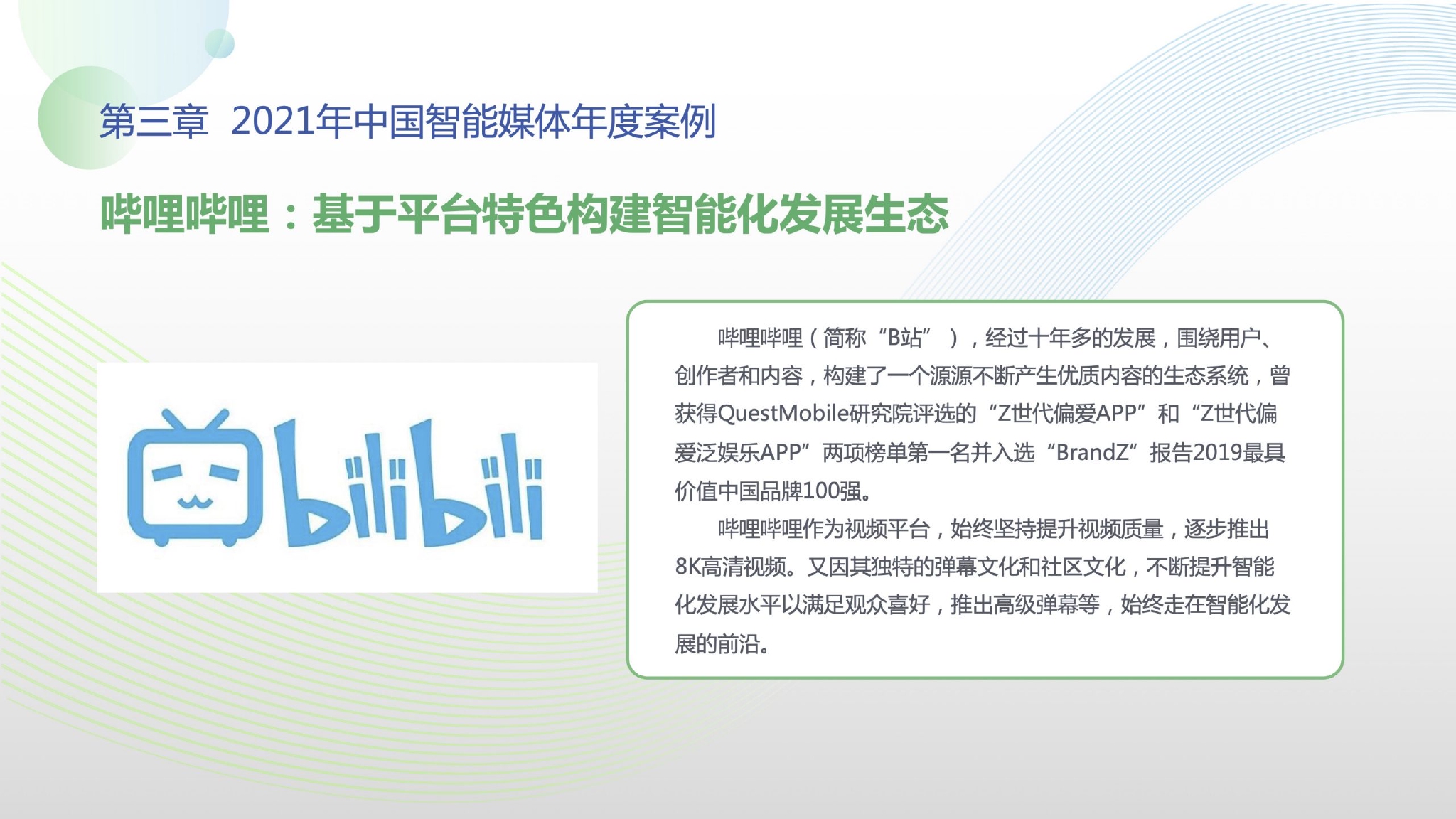 第三章 2021年中国智能媒体年度案例

哔哩哔哩：基于平台特色构建智能化发展生态

bilibili

哔哩哔哩（简称“B站”），经过十年多的发展，围绕用户、创作者和内容，构建了一个源源不断产生优质内容的生态系统，曾获得QuestMobile研究院评选的“Z世代偏爱APP”和“Z世代偏爱泛娱乐APP”两项榜单第一名并入选“BrandZ”报告2019最具价值中国品牌100强。

哔哩哔哩作为视频平台，始终坚持提升视频质量，逐步推出8K高清视频。又因其独特的弹幕文化和社区文化，不断提升智能化发展水平以满足观众喜好，推出高级弹幕等，始终走在智能化发展的前沿。